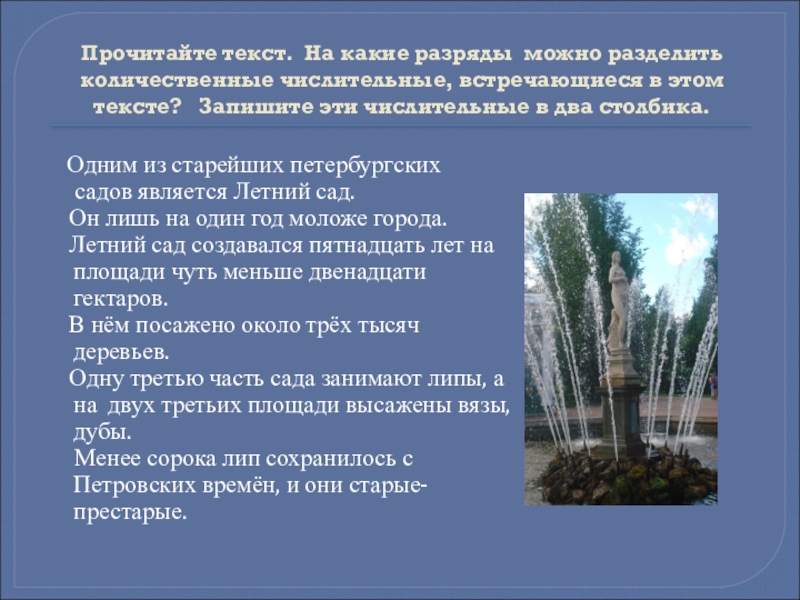 Прочитайте текст. На какие разряды можно разделить количественные числительные, встречающиеся в этом тексте? Запишите эти числительные в два столбика.

Одним из старейших петербургских садов является Летний сад.
Он лишь на один год моложе города.
Летний сад создавался пятнадцать лет на площади чуть меньше двенадцати гектаров.
В нём посажено около трёх тысяч деревьев.
Одну третью часть сада занимают липы, а на двух третьих площади высажены вязы, дубы.
Менее сорока лип сохранилось с Петровских времён, и они старые-престарые.